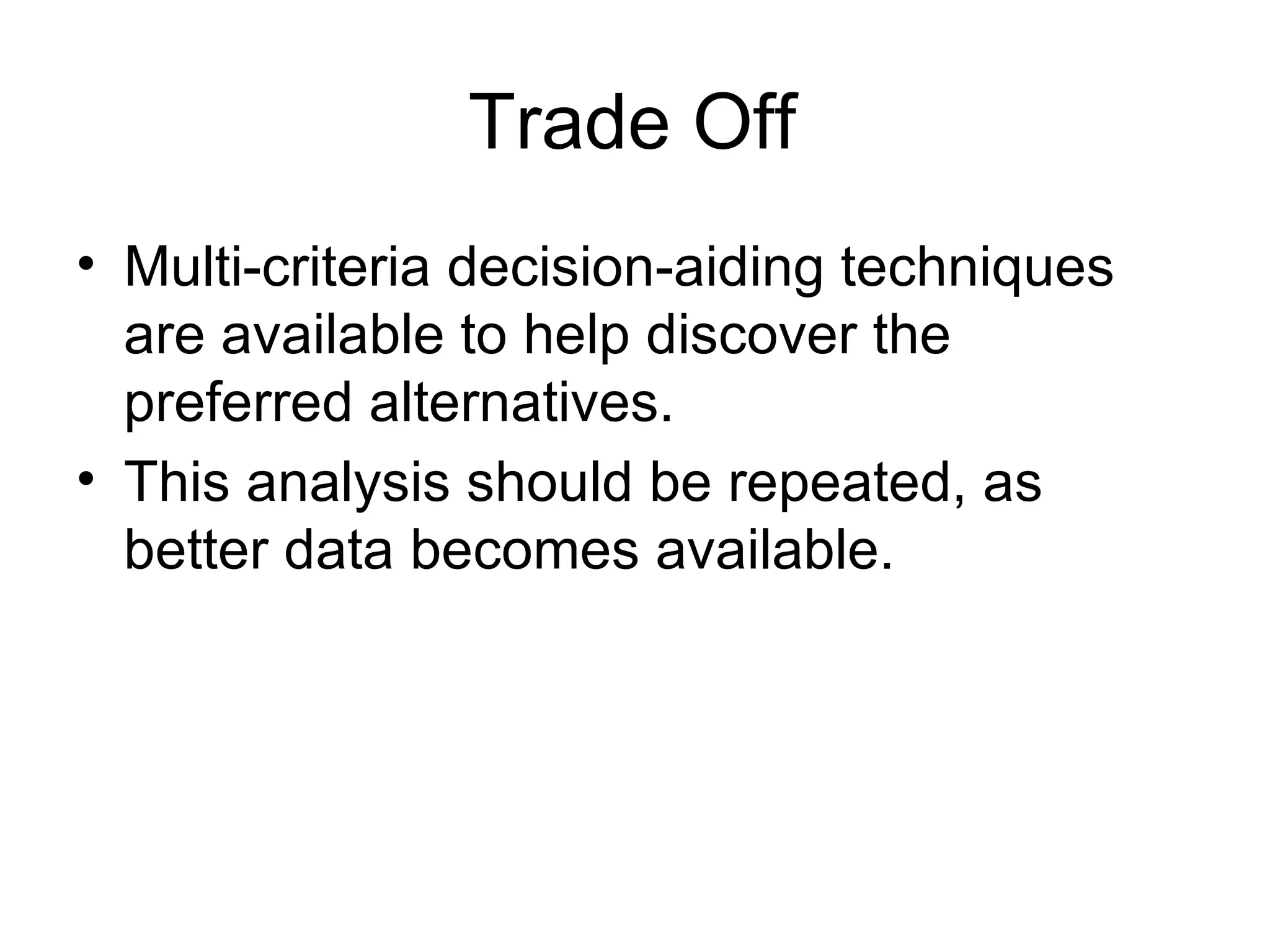 Trade Off

• Multi-criteria decision-aiding techniques are available to help discover the preferred alternatives.
• This analysis should be repeated, as better data becomes available.